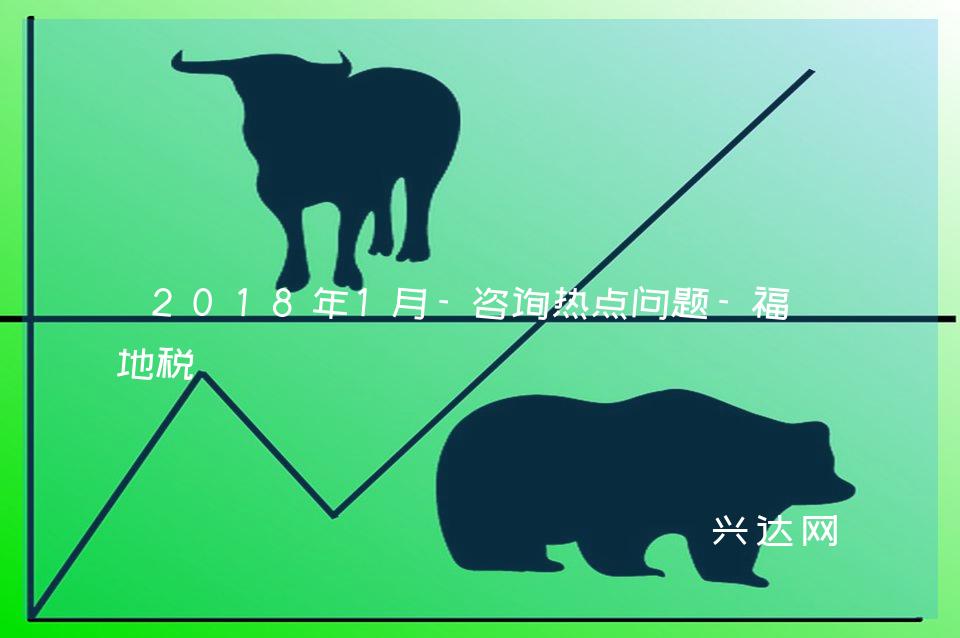 2018年1月-咨询热点问题-福地税

兴达网